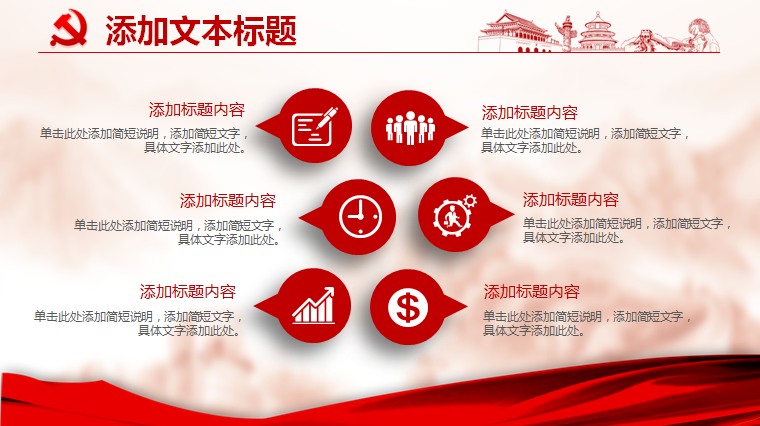 添加文本标题

添加标题内容
单击此处添加简短说明，添加简短文字，具体文字添加此处。

添加标题内容
单击此处添加简短说明，添加简短文字，具体文字添加此处。

添加标题内容
单击此处添加简短说明，添加简短文字，具体文字添加此处。

添加标题内容
单击此处添加简短说明，添加简短文字，具体文字添加此处。

添加标题内容
单击此处添加简短说明，添加简短文字，具体文字添加此处。

添加标题内容
单击此处添加简短说明，添加简短文字，具体文字添加此处。